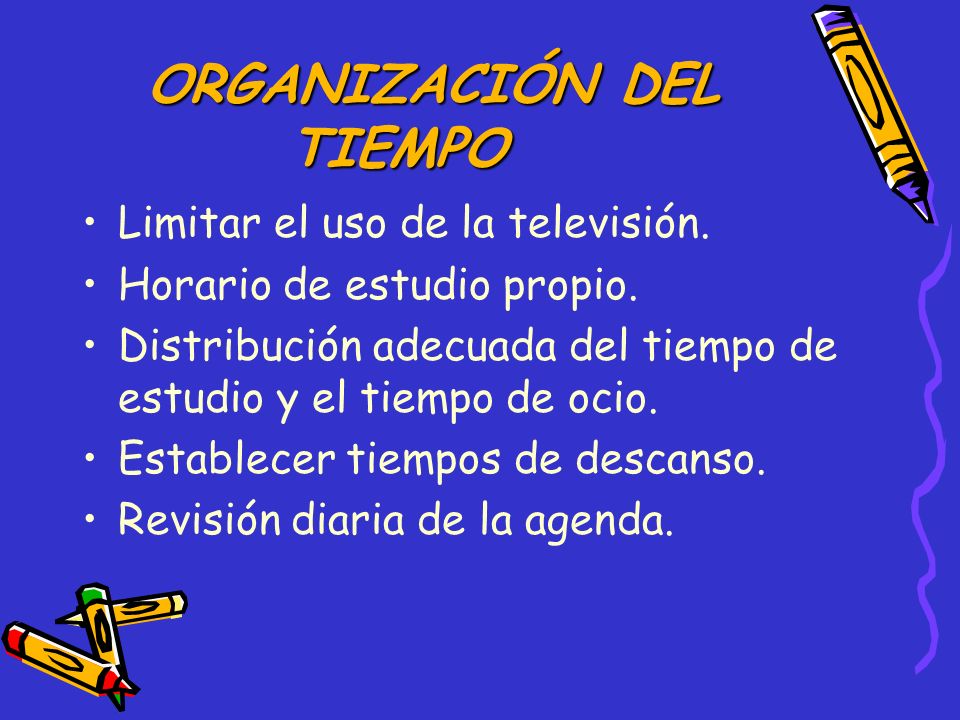 ORGANIZACIÓN DEL TIEMPO

• Limitar el uso de la televisión.
• Horario de estudio propio.
• Distribución adecuada del tiempo de estudio y el tiempo de ocio.
• Establecer tiempos de descanso.
• Revisión diaria de la agenda.